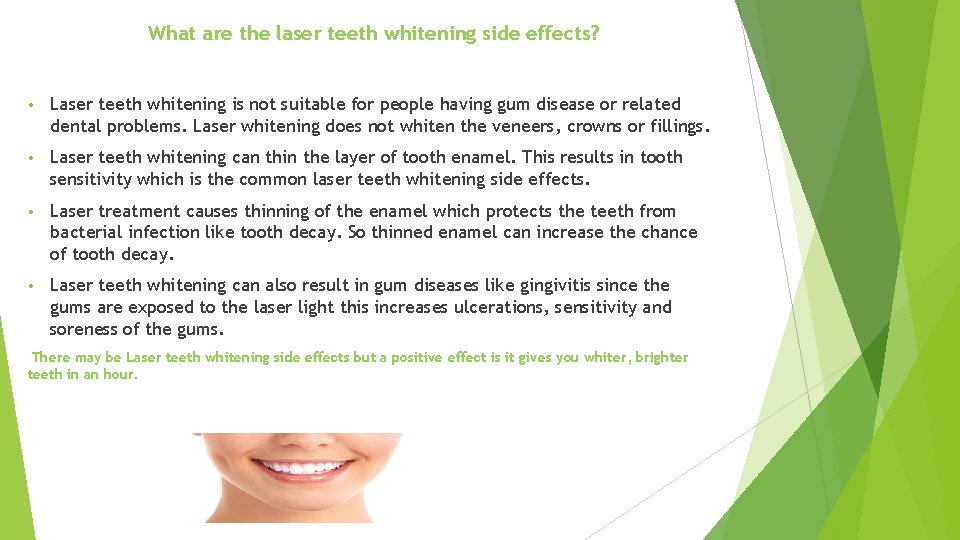 What are the laser teeth whitening side effects?

• Laser teeth whitening is not suitable for people having gum disease or related dental problems. Laser whitening does not whiten the veneers, crowns or fillings.

• Laser teeth whitening can thin the layer of tooth enamel. This results in tooth sensitivity which is the common laser teeth whitening side effects.

• Laser treatment causes thinning of the enamel which protects the teeth from bacterial infection like tooth decay. So thinned enamel can increase the chance of tooth decay.

• Laser teeth whitening can also result in gum diseases like gingivitis since the gums are exposed to the laser light this increases ulcerations, sensitivity and soreness of the gums.

There may be Laser teeth whitening side effects but a positive effect is it gives you whiter, brighter teeth in an hour.